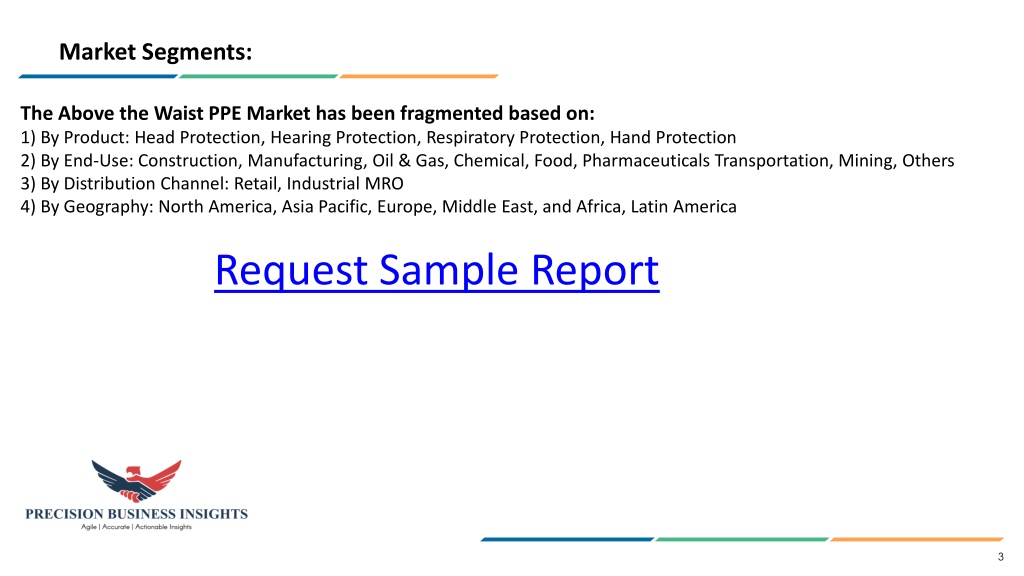 Market Segments:

The Above the Waist PPE Market has been fragmented based on:
1) By Product: Head Protection, Hearing Protection, Respiratory Protection, Hand Protection
2) By End-Use: Construction, Manufacturing, Oil & Gas, Chemical, Food, Pharmaceuticals Transportation, Mining, Others
3) By Distribution Channel: Retail, Industrial MRO
4) By Geography: North America, Asia Pacific, Europe, Middle East, and Africa, Latin America

Request Sample Report

PRECISION BUSINESS INSIGHTS
Agile | Accurate | Actionable Insights

3